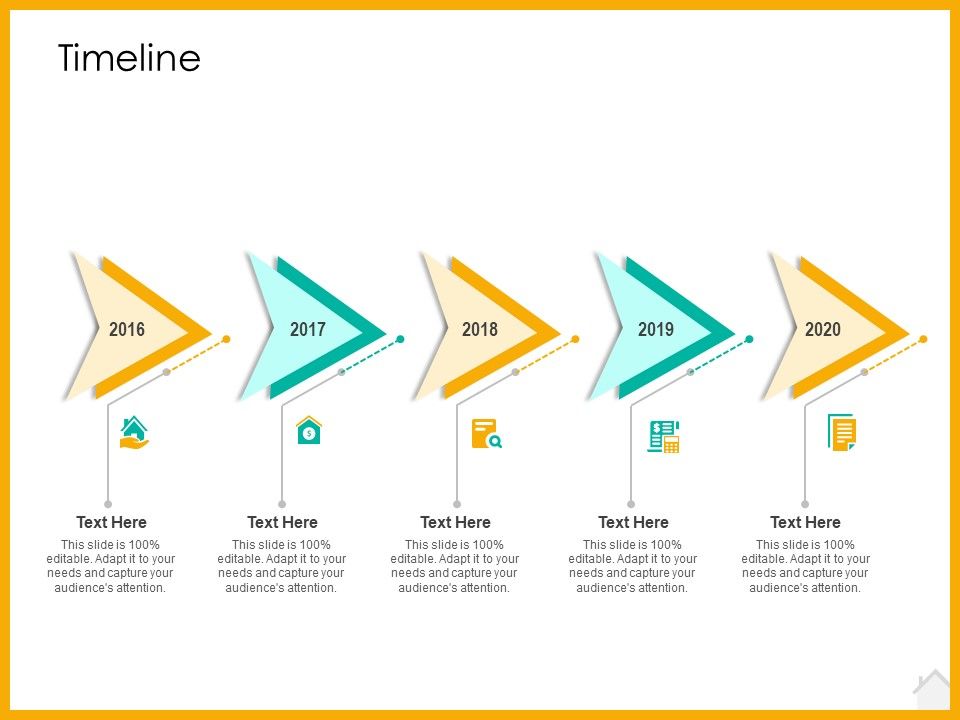 Timeline

2016

2017

2018

2019

2020

Text Here
This slide is 100% editable. Adapt it to your needs and capture your audience's attention.

Text Here
This slide is 100% editable. Adapt it to your needs and capture your audience's attention.

Text Here
This slide is 100% editable. Adapt it to your needs and capture your audience's attention.

Text Here
This slide is 100% editable. Adapt it to your needs and capture your audience's attention.

Text Here
This slide is 100% editable. Adapt it to your needs and capture your audience's attention.